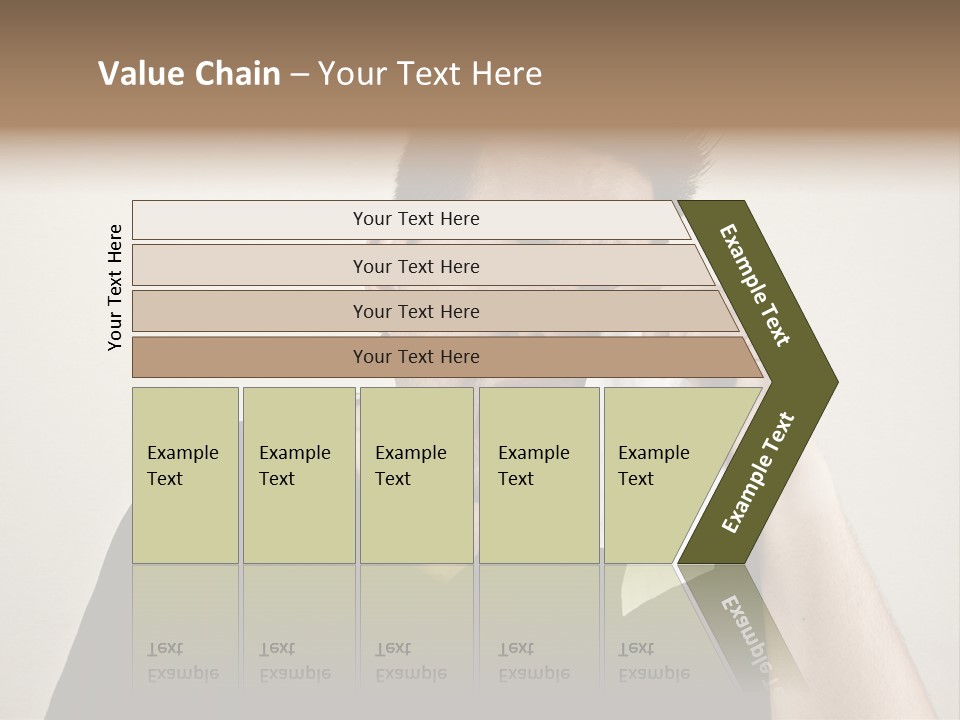 Value Chain – Your Text Here

Your Text Here

Your Text Here

Your Text Here

Your Text Here

Your Text Here

Example Text

Example Text

Example Text

Example Text

Example Text

Example Text

Example Text